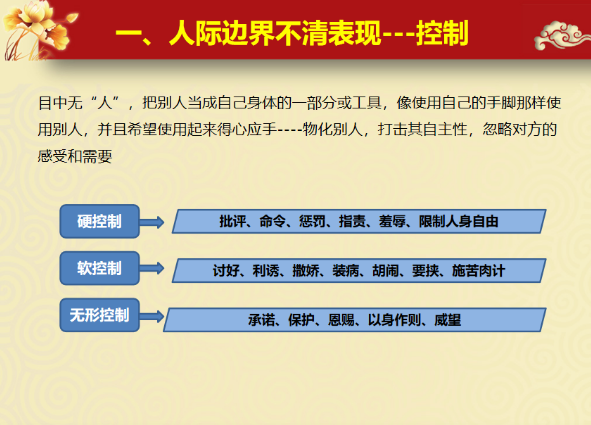 一、人际边界不清表现---控制

目中无“人”，把别人当成自己身体的一部分或工具，像使用自己的手脚那样使用别人，并且希望使用起来得心应手----物化别人，打击其自主性，忽略对方的感受和需要

硬控制

批评、命令、惩罚、指责、羞辱、限制人身自由

软控制

讨好、利诱、撒娇、装病、胡闹、要挟、施苦肉计

无形控制

承诺、保护、恩赐、以身作则、威望